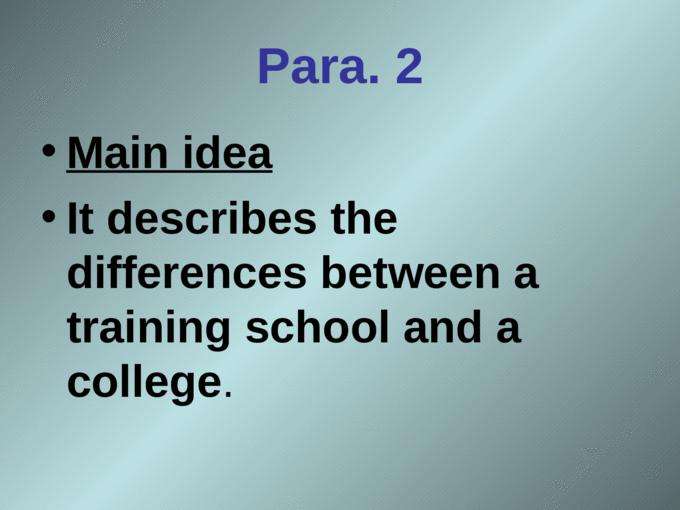 Para. 2

• Main idea

• It describes the differences between a training school and a college.